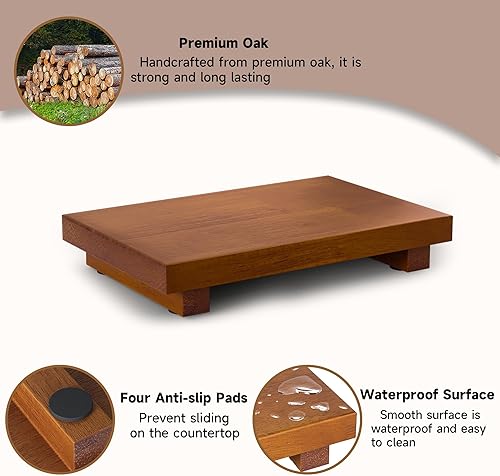 Premium Oak
Handcrafted from premium oak, it is strong and long lasting

Four Anti-slip Pads
Prevent sliding on the countertop

Waterproof Surface
Smooth surface is waterproof and easy to clean